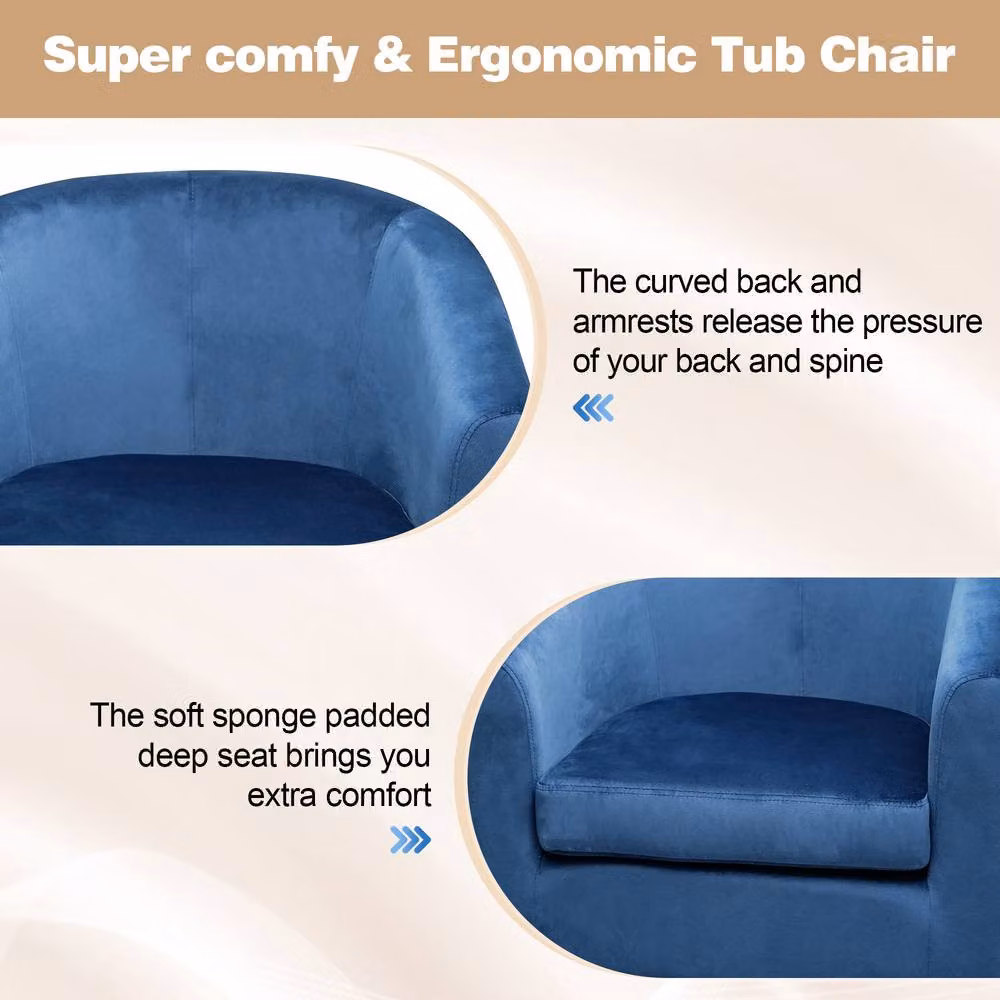 Super comfy & Ergonomic Tub Chair

The curved back and armrests release the pressure of your back and spine

The soft sponge padded deep seat brings you extra comfort